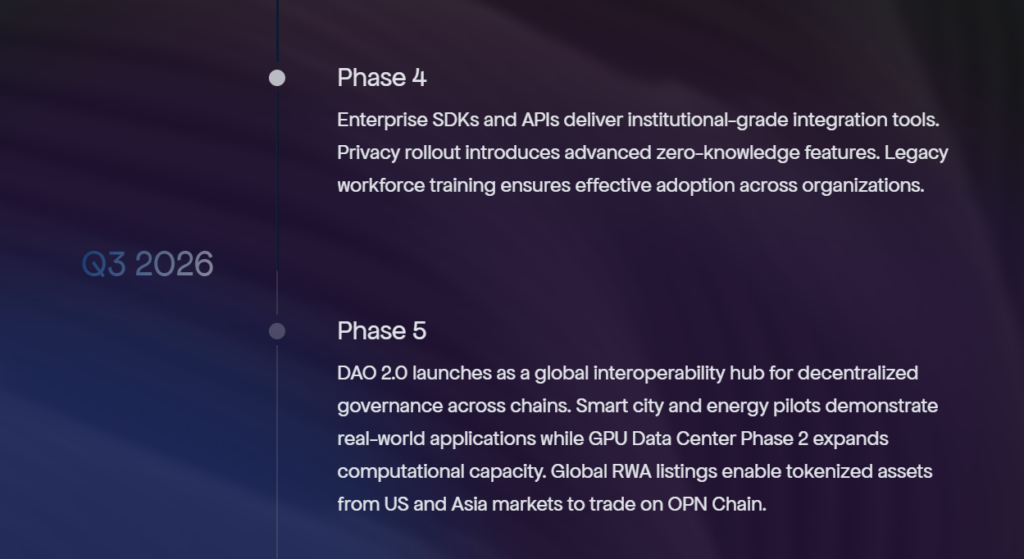 Phase 4

Enterprise SDKs and APIs deliver institutional-grade integration tools. Privacy rollout introduces advanced zero-knowledge features. Legacy workforce training ensures effective adoption across organizations.

Q3 2026

Phase 5

DAO 2.0 launches as a global interoperability hub for decentralized governance across chains. Smart city and energy pilots demonstrate real-world applications while GPU Data Center Phase 2 expands computational capacity. Global RWA listings enable tokenized assets from US and Asia markets to trade on OPN Chain.